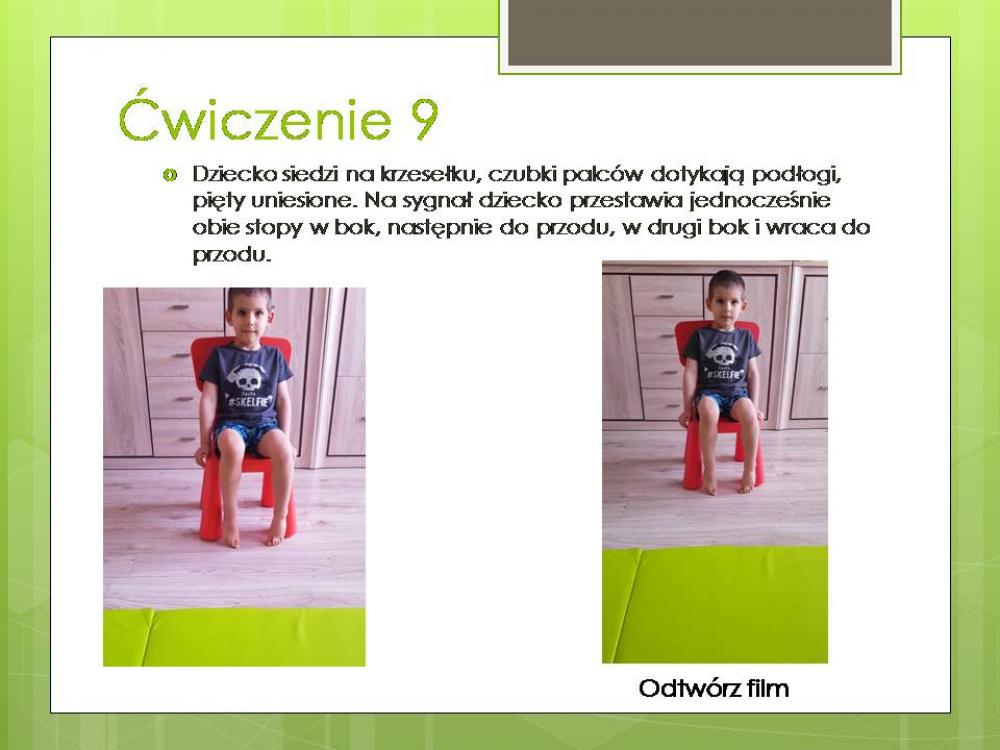 Ćwiczenie 9

Dziecko siedzi na krzesełku, czubki palców dotykają podłogi, pięty uniesione. Na sygnał dziecko przestawia jednocześnie obie stopy w bok, następnie do przodu, w drugi bok i wraca do przodu.

#SKELFIE

#SKELFIE

Odtwórz film